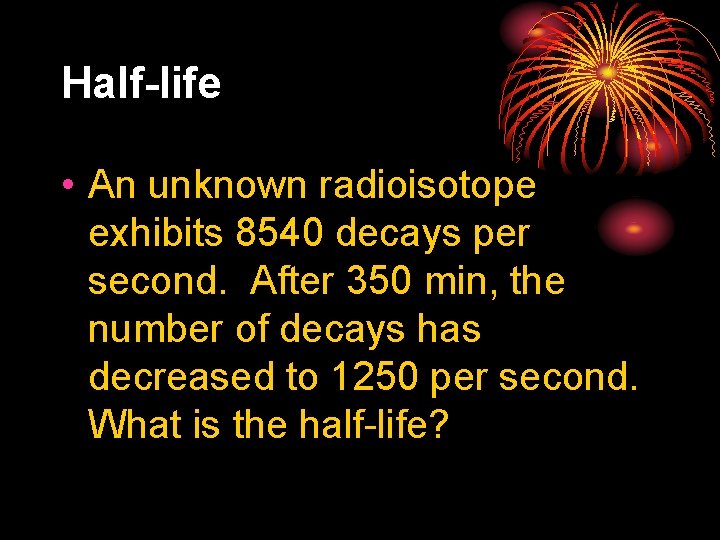 Half-life

• An unknown radioisotope exhibits 8540 decays per second. After 350 min, the number of decays has decreased to 1250 per second. What is the half-life?